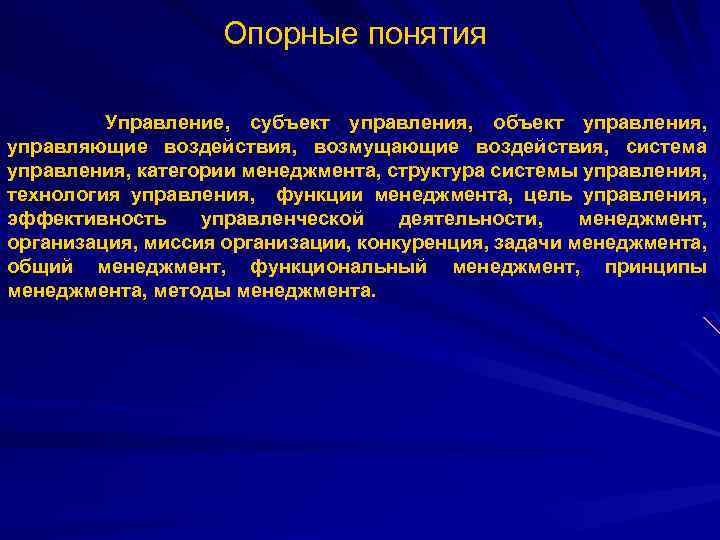 Опорные понятия

Управление, субъект управления, объект управления, управляющие воздействия, возмущающие воздействия, система управления, категории менеджмента, структура системы управления, технология управления, функции менеджмента, цель управления, эффективность управленческой деятельности, менеджмент, организация, миссия организации, конкуренция, задачи менеджмента, общий менеджмент, функциональный менеджмент, принципы менеджмента, методы менеджмента.